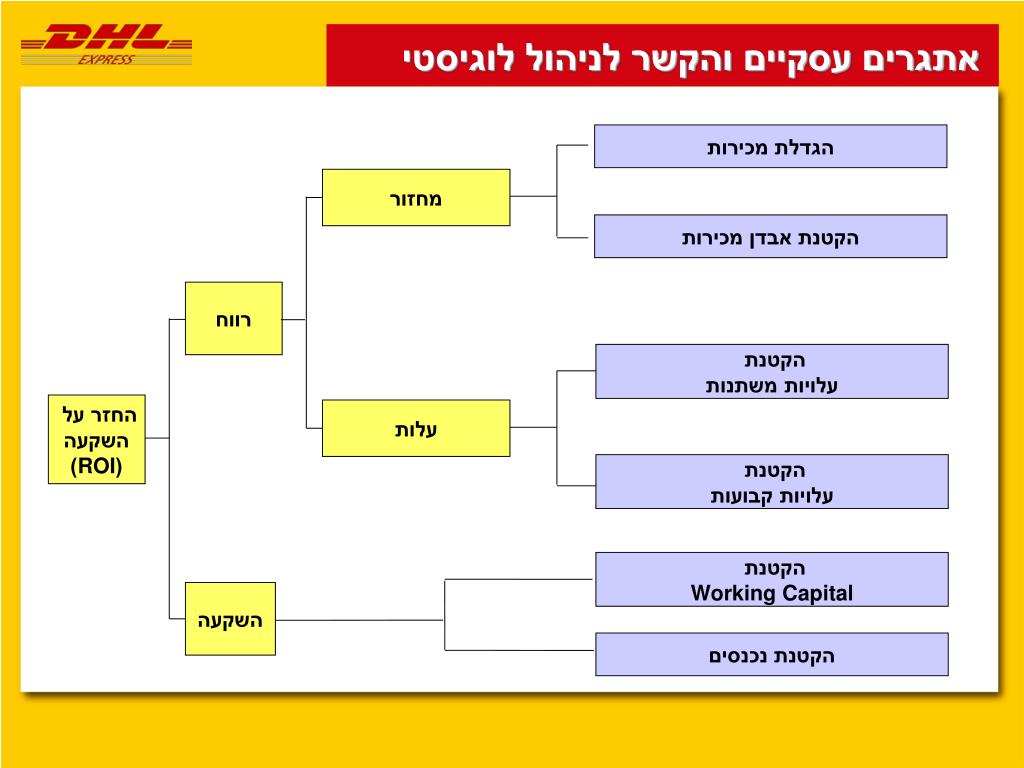 DHL
EXPRESS

אתגרים עסקיים והקשר לניהול לוגיסטי

החזר על השקעה (ROI)

רווח

השקעה

מחזור

עלות

הגדלת מכירות

הקטנת אבדן מכירות

הקטנת עלויות משתנות

הקטנת עלויות קבועות

הקטנת Working Capital

הקטנת נכנסים